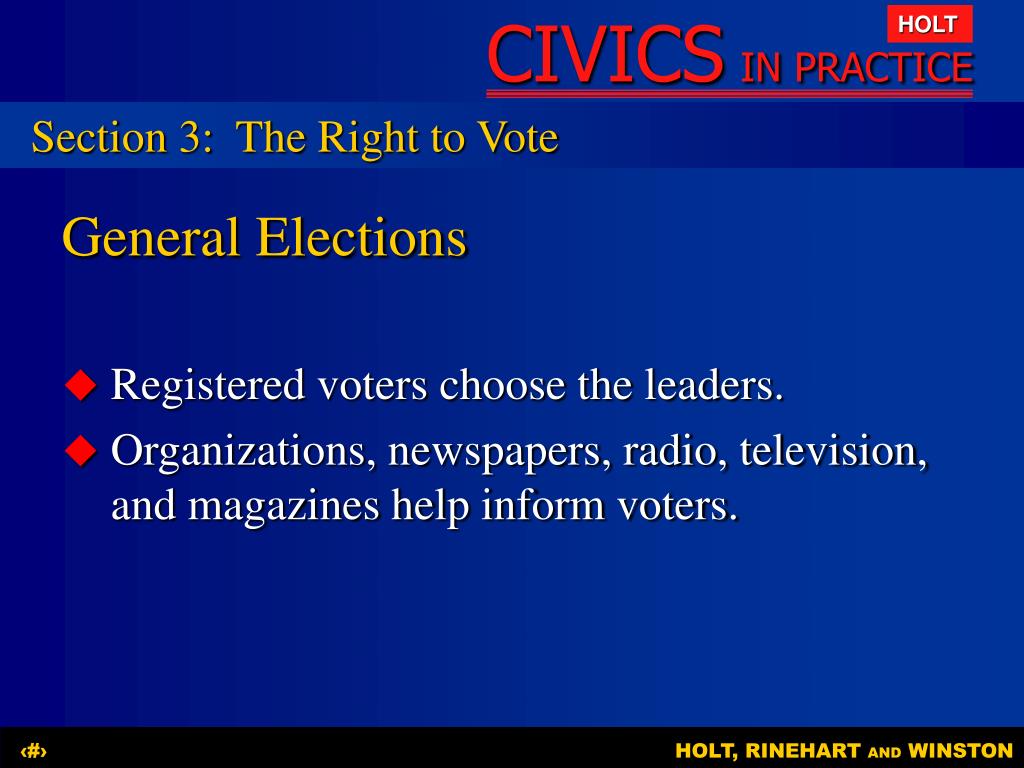 HOLT

CIVICS IN PRACTICE

Section 3: The Right to Vote

General Elections

◆ Registered voters choose the leaders.

◆ Organizations, newspapers, radio, television, and magazines help inform voters.

‹#›

HOLT, RINEHART AND WINSTON